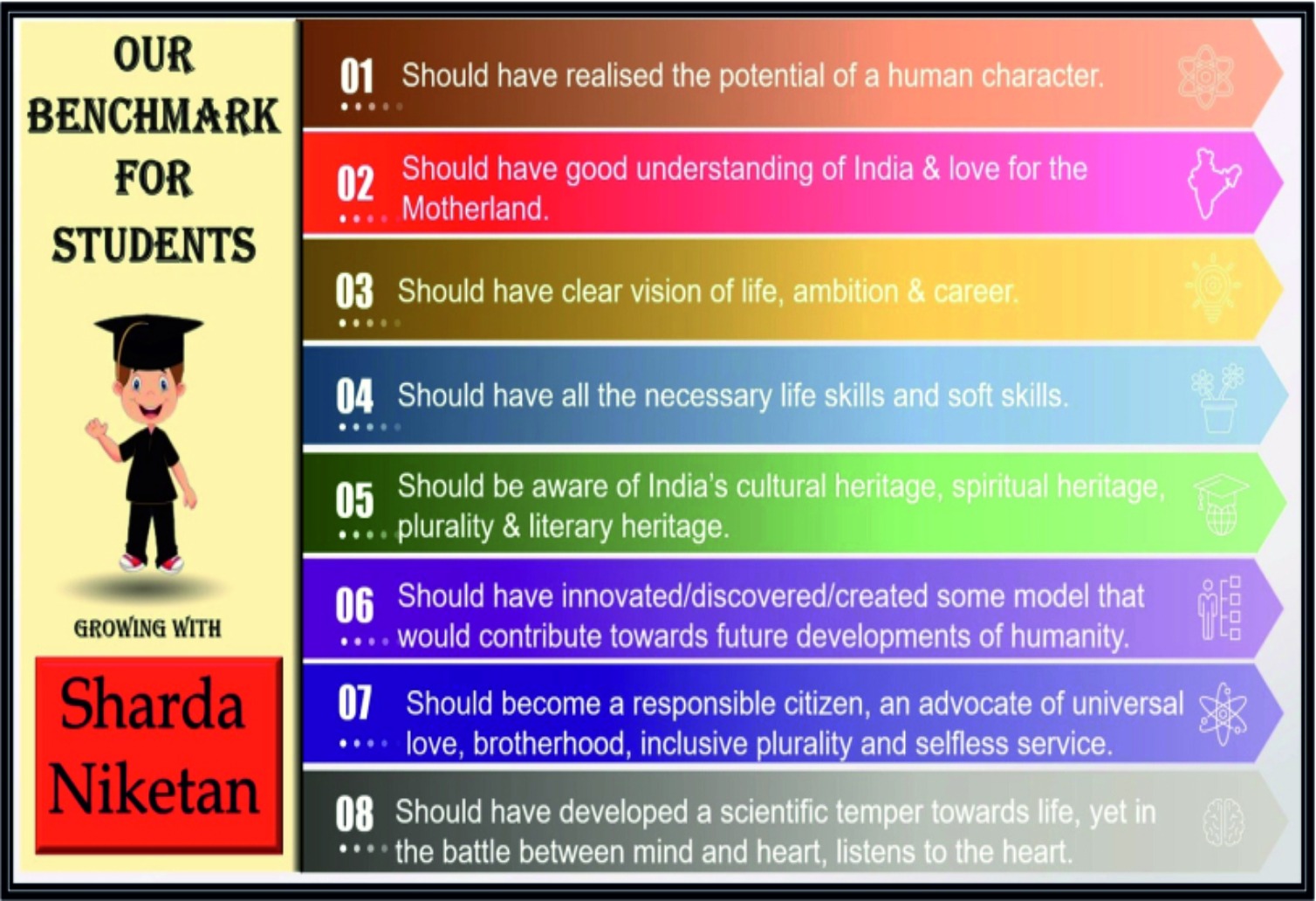 OUR BENCHMARK FOR STUDENTS

GROWING WITH

Sharda Niketan

01 Should have realised the potential of a human character.

02 Should have good understanding of India & love for the Motherland.

03 Should have clear vision of life, ambition & career.

04 Should have all the necessary life skills and soft skills.

05 Should be aware of India's cultural heritage, spiritual heritage, plurality & literary heritage.

06 Should have innovated/discovered/created some model that would contribute towards future developments of humanity.

07 Should become a responsible citizen, an advocate of universal love, brotherhood, inclusive plurality and selfless service.

08 Should have developed a scientific temper towards life, yet in the battle between mind and heart, listens to the heart.